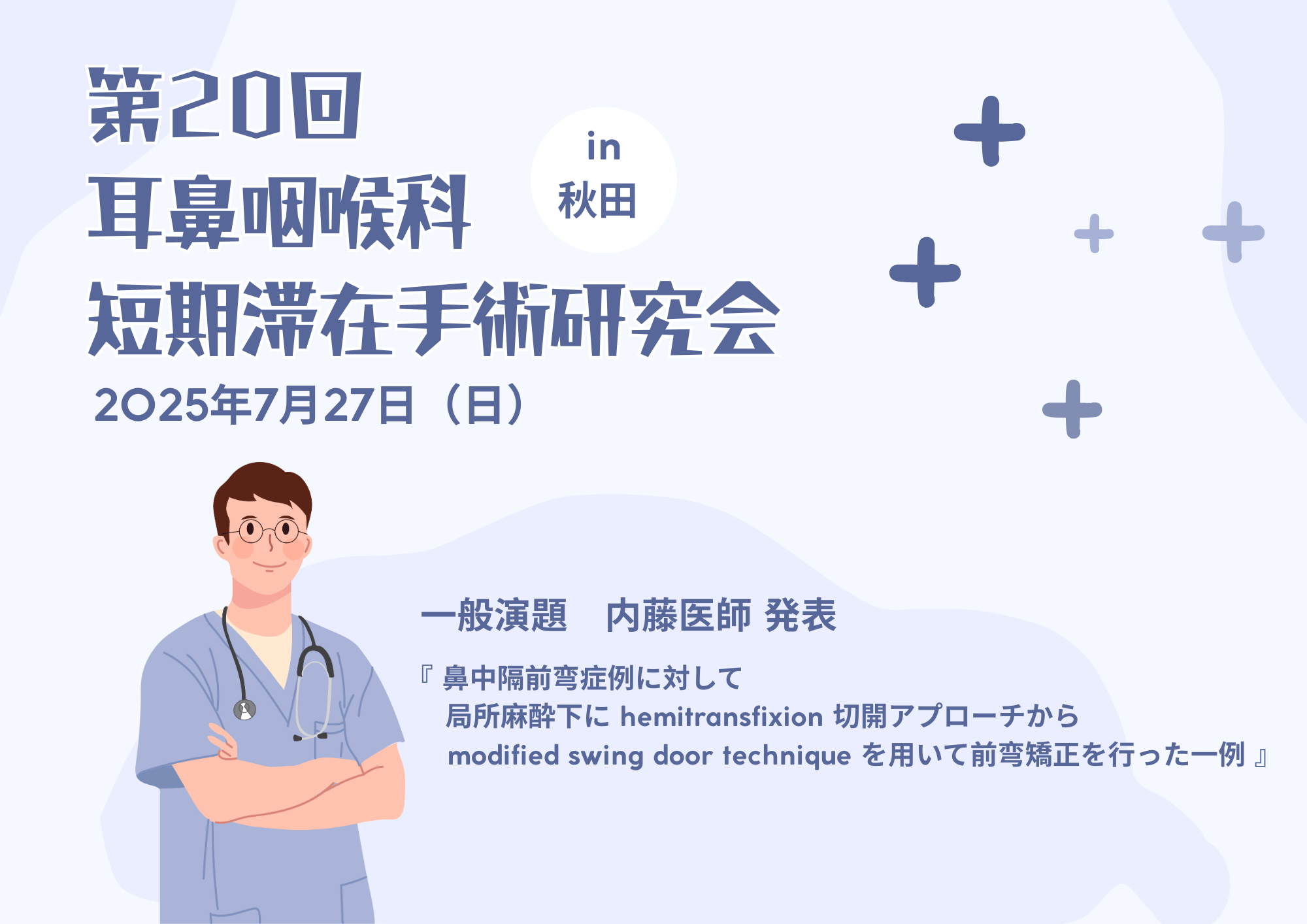 第20回
耳鼻咽喉科
短期滞在手術研究会

in
秋田

2025年7月27日（日）

一般演題　内藤医師 発表

『 鼻中隔前弯症例に対して
局所麻酔下に hemitransfixion 切開アプローチから
modified swing door technique を用いて前弯矯正を行った一例 』